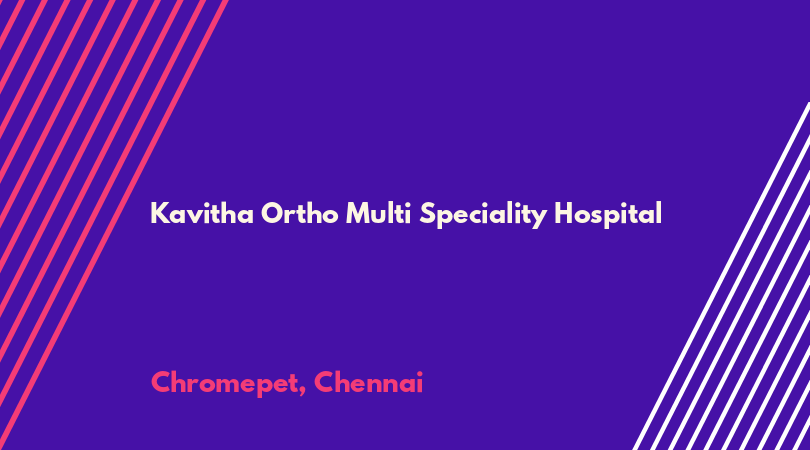 Kavitha Ortho Multi Speciality Hospital

Chromepet, Chennai